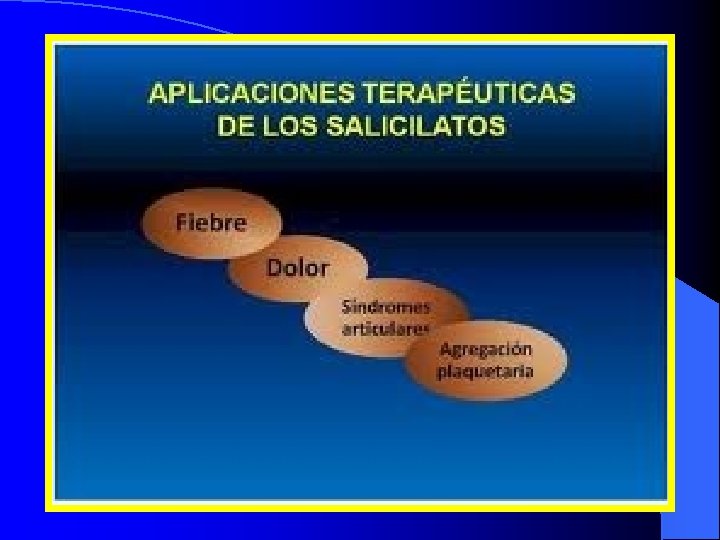 APLICACIONES TERAPÉUTICAS DE LOS SALICILATOS

Fiebre

Dolor

Síndromes articulares

Agregación plaquetaria